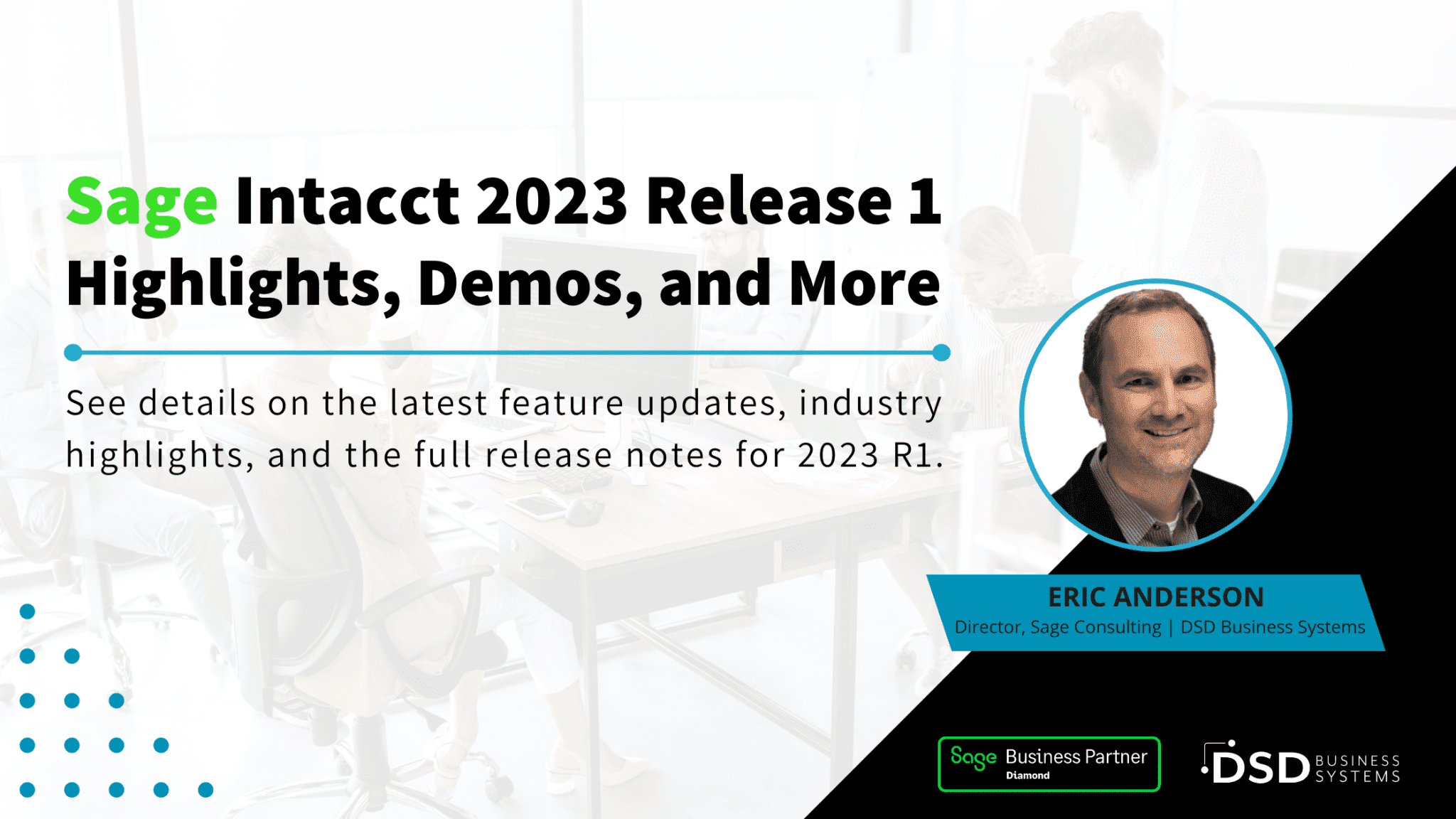 Sage Intacct 2023 Release 1
Highlights, Demos, and More

See details on the latest feature updates, industry highlights, and the full release notes for 2023 R1.

ERIC ANDERSON
Director, Sage Consulting | DSD Business Systems

Sage Business Partner
Diamond

DSD BUSINESS SYSTEMS